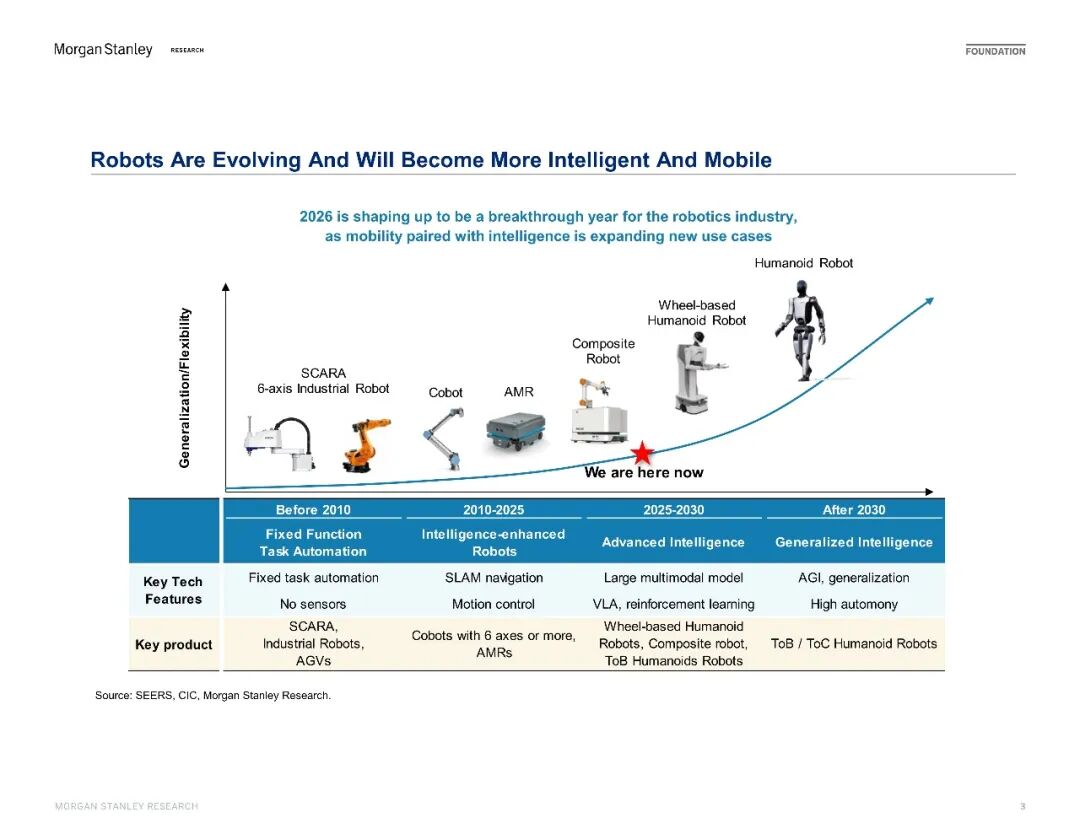 Morgan Stanley RESEARCH

FOUNDATION

Robots Are Evolving And Will Become More Intelligent And Mobile

2026 is shaping up to be a breakthrough year for the robotics industry, as mobility paired with intelligence is expanding new use cases

Generalization/Flexibility

SCARA
6-axis Industrial Robot

Cobot

AMR

Composite Robot

Wheel-based Humanoid Robot

Humanoid Robot

We are here now

| | Before 2010 | 2010-2025 | 2025-2030 | After 2030 |
|---|---|---|---|---|
| | Fixed Function Task Automation | Intelligence-enhanced Robots | Advanced Intelligence | Generalized Intelligence |
| Key Tech Features | Fixed task automation | SLAM navigation | Large multimodal model | AGI, generalization |
| | No sensors | Motion control | VLA, reinforcement learning | High automony |
| Key product | SCARA, Industrial Robots, AGVs | Cobots with 6 axes or more, AMRs | Wheel-based Humanoid Robots, Composite robot, ToB Humanoids Robots | ToB / ToC Humanoid Robots |

Source: SEERS, CIC, Morgan Stanley Research.

MORGAN STANLEY RESEARCH

3